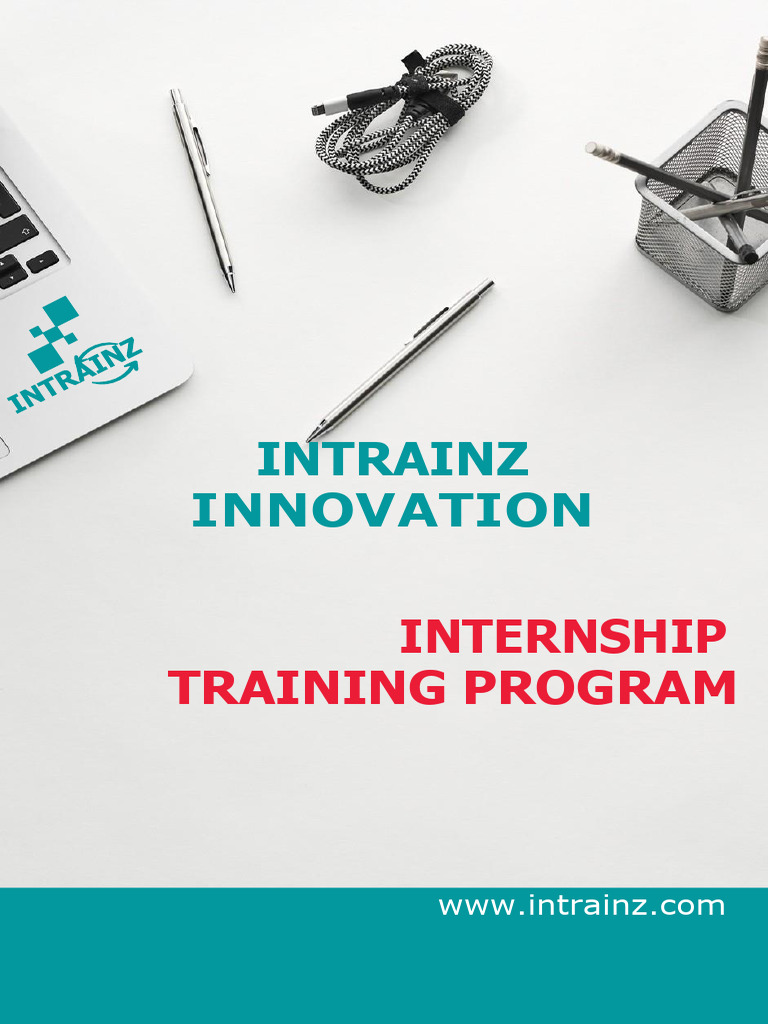 INTRAINZ

INTRAINZ
INNOVATION

INTERNSHIP
TRAINING PROGRAM

www.intrainz.com